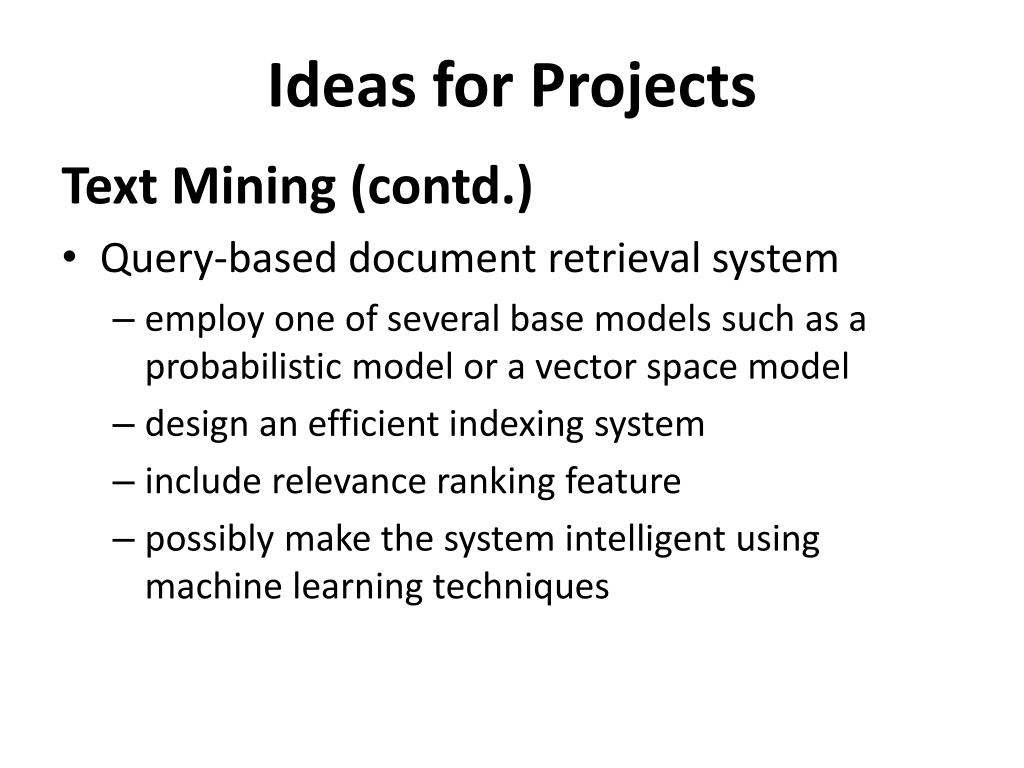 Ideas for Projects

Text Mining (contd.)

• Query-based document retrieval system
– employ one of several base models such as a probabilistic model or a vector space model
– design an efficient indexing system
– include relevance ranking feature
– possibly make the system intelligent using machine learning techniques